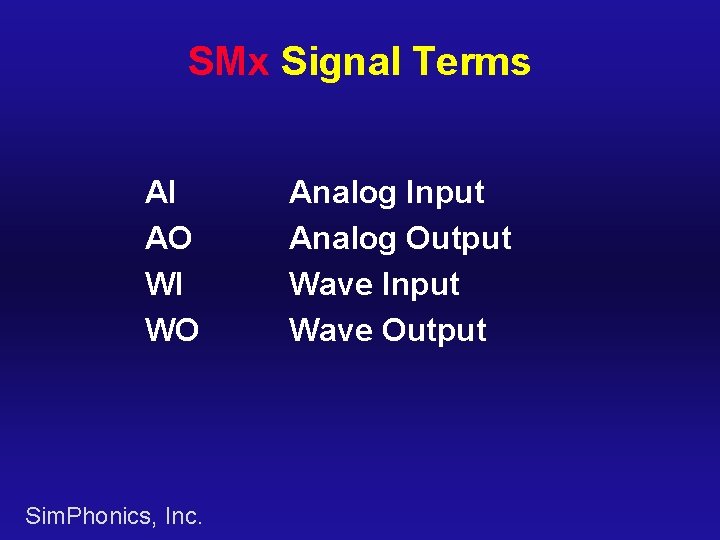 SMx Signal Terms

AI Analog Input
AO Analog Output
WI Wave Input
WO Wave Output

SimPhonics, Inc.